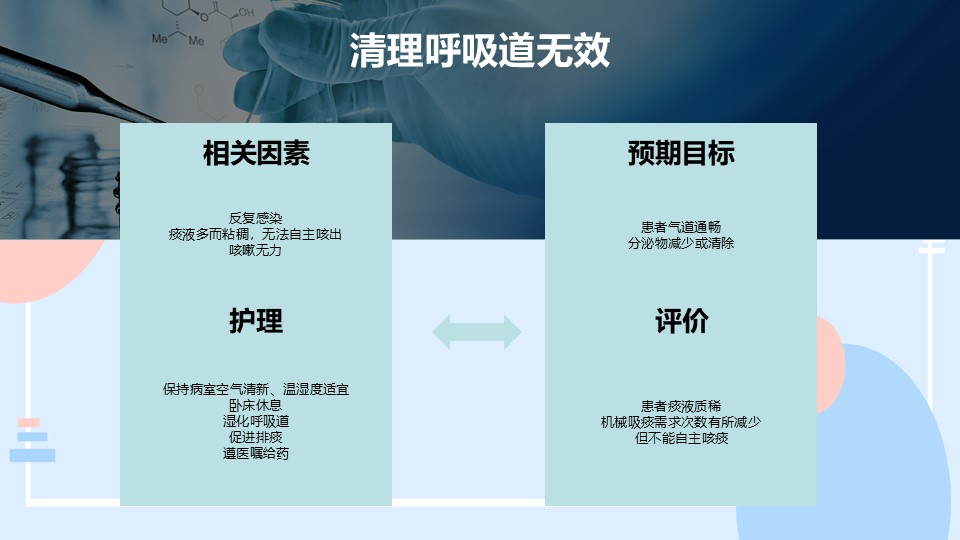 清理呼吸道无效

相关因素

反复感染
痰液多而粘稠，无法自主咳出
咳嗽无力

护理

保持病室空气清新、温湿度适宜
卧床休息
湿化呼吸道
促进排痰
遵医嘱给药

预期目标

患者气道通畅
分泌物减少或清除

评价

患者痰液质稀
机械吸痰需求次数有所减少
但不能自主咳痰